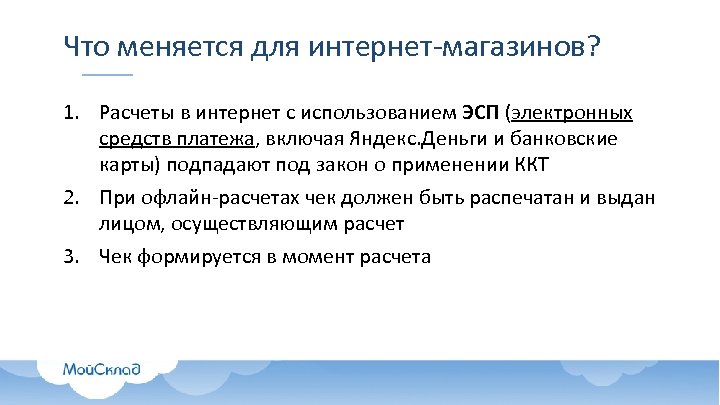 Что меняется для интернет-магазинов?

1. Расчеты в интернет с использованием ЭСП (электронных средств платежа, включая Яндекс.Деньги и банковские карты) подпадают под закон о применении ККТ

2. При офлайн-расчетах чек должен быть распечатан и выдан лицом, осуществляющим расчет

3. Чек формируется в момент расчета

МойСклад